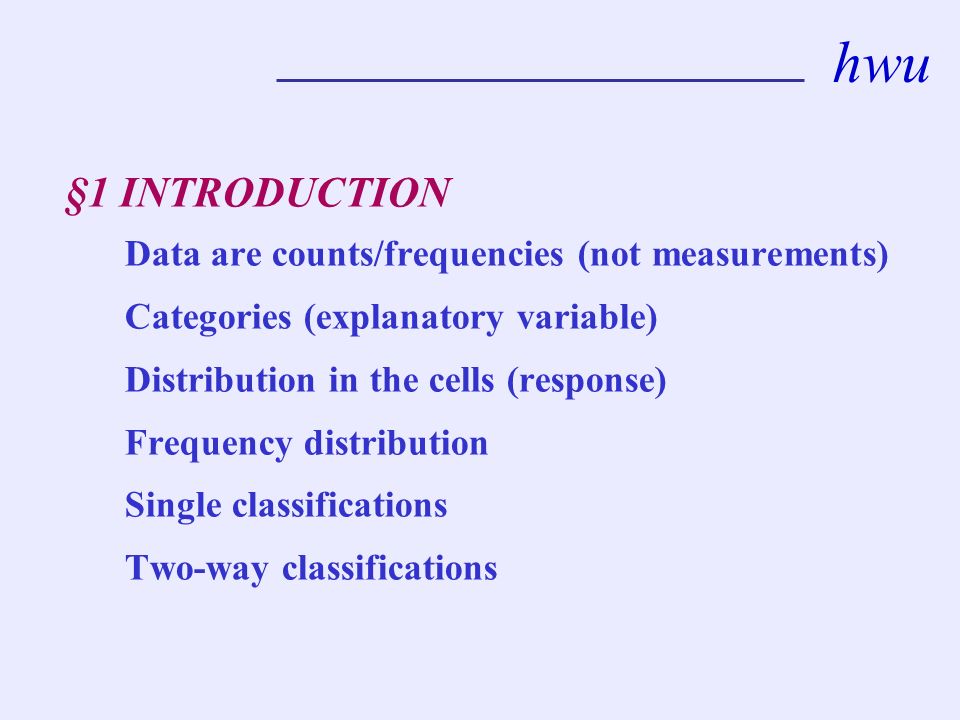 hwu

§1 INTRODUCTION

Data are counts/frequencies (not measurements)

Categories (explanatory variable)

Distribution in the cells (response)

Frequency distribution

Single classifications

Two-way classifications